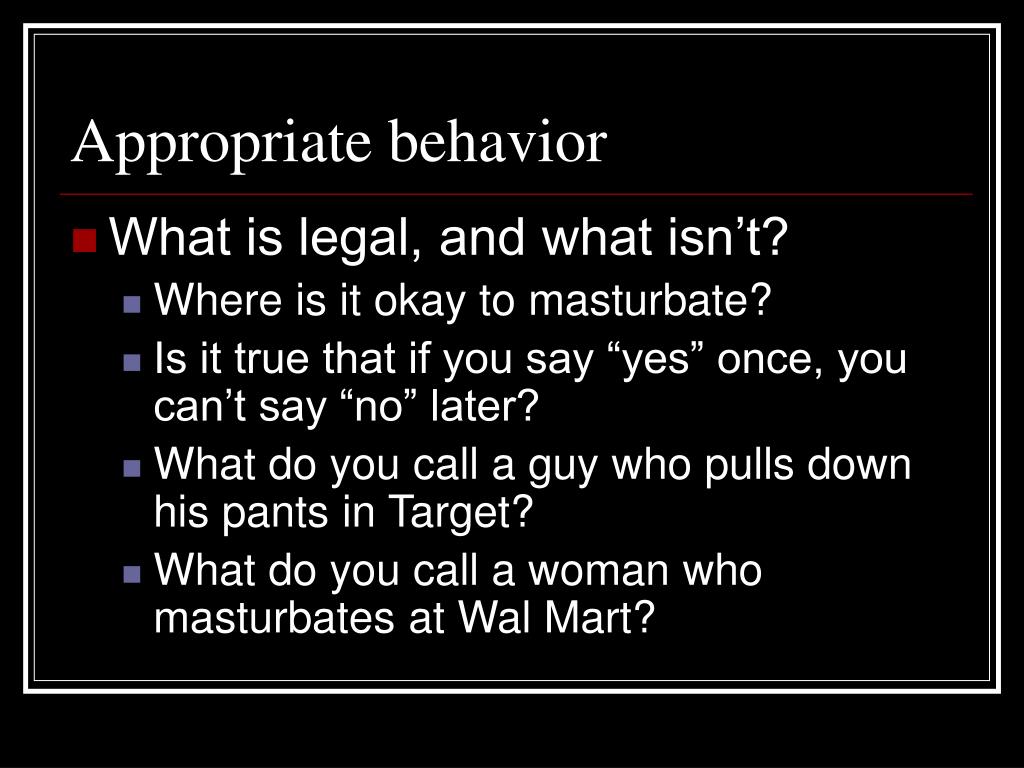 Appropriate behavior

What is legal, and what isn’t?

Where is it okay to masturbate?

Is it true that if you say “yes” once, you can’t say “no” later?

What do you call a guy who pulls down his pants in Target?

What do you call a woman who masturbates at Wal Mart?